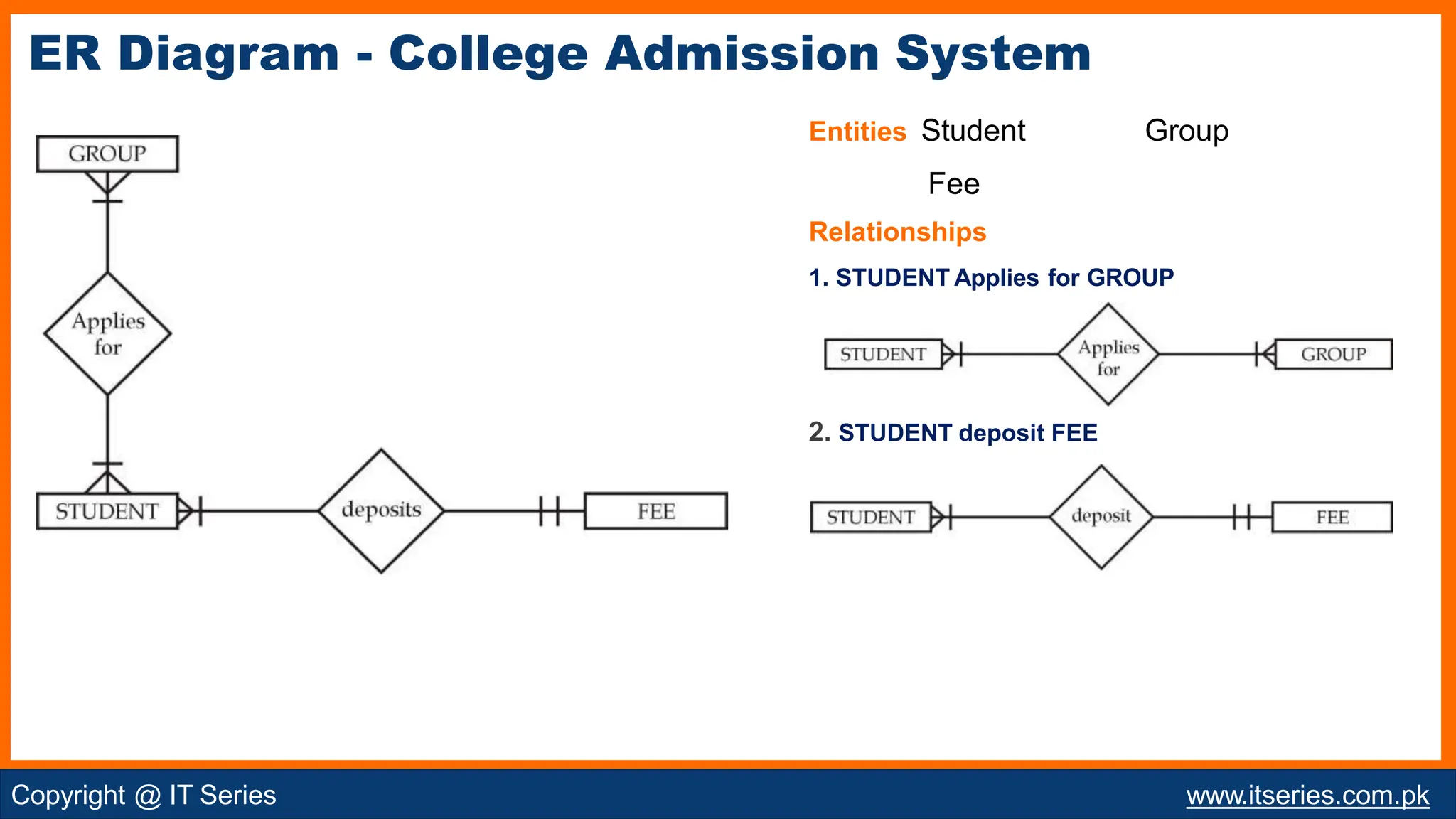 ER Diagram - College Admission System

GROUP

Applies for

STUDENT

deposits

FEE

Entities Student Group

Fee

Relationships

1. STUDENT Applies for GROUP

STUDENT

Applies for

GROUP

2. STUDENT deposit FEE

STUDENT

deposit

FEE

Copyright @ IT Series

www.itseries.com.pk